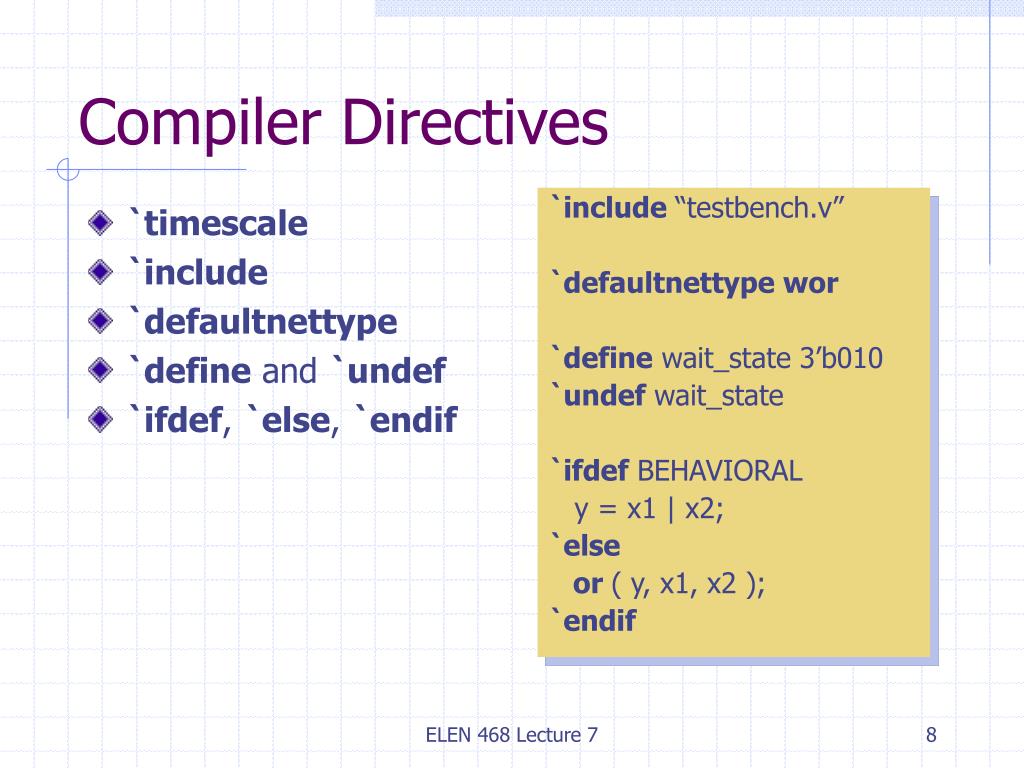 Compiler Directives

`timescale
`include
`defaultnettype
`define and `undef
`ifdef, `else, `endif

`include “testbench.v”

`defaultnettype wor

`define wait_state 3’b010
`undef wait_state

`ifdef BEHAVIORAL
y = x1 | x2;
`else
or ( y, x1, x2 );
`endif

ELEN 468 Lecture 7

8